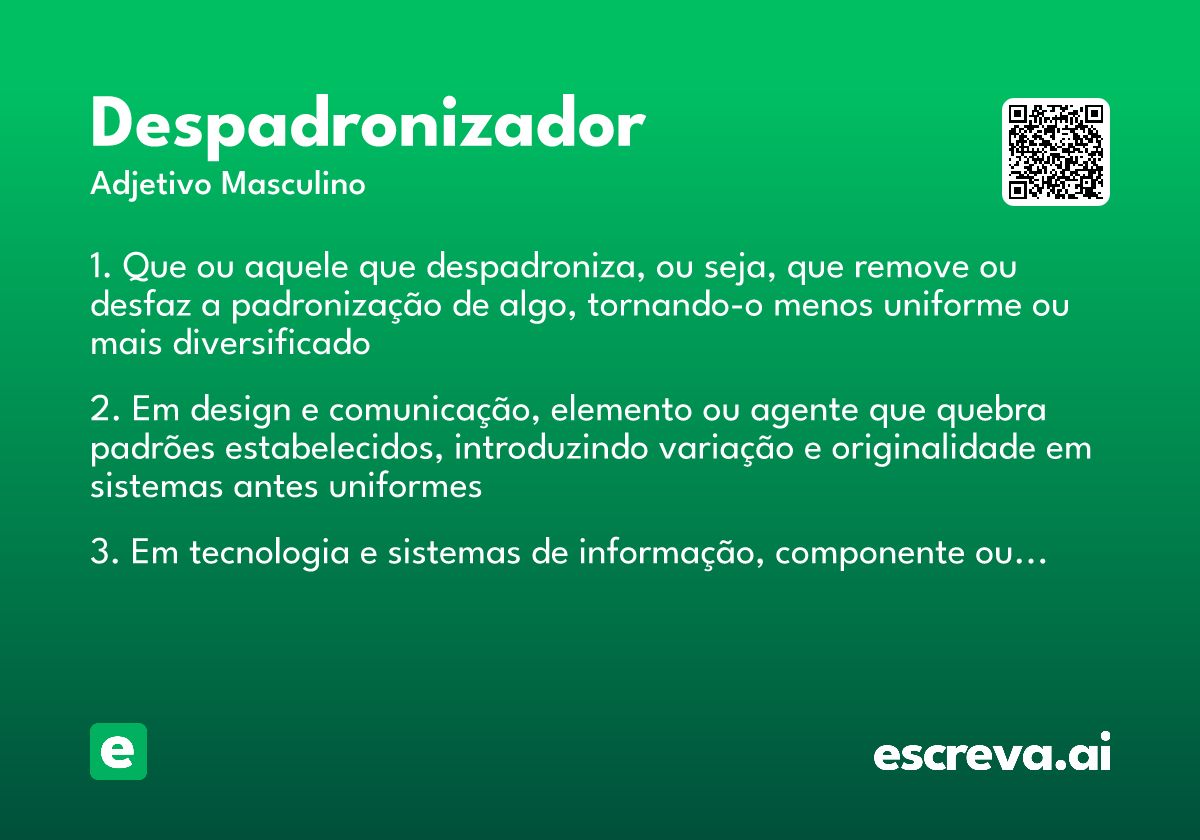 Despadronizador
Adjetivo Masculino

1. Que ou aquele que despadroniza, ou seja, que remove ou desfaz a padronização de algo, tornando-o menos uniforme ou mais diversificado

2. Em design e comunicação, elemento ou agente que quebra padrões estabelecidos, introduzindo variação e originalidade em sistemas antes uniformes

3. Em tecnologia e sistemas de informação, componente ou…

e

escreva.ai